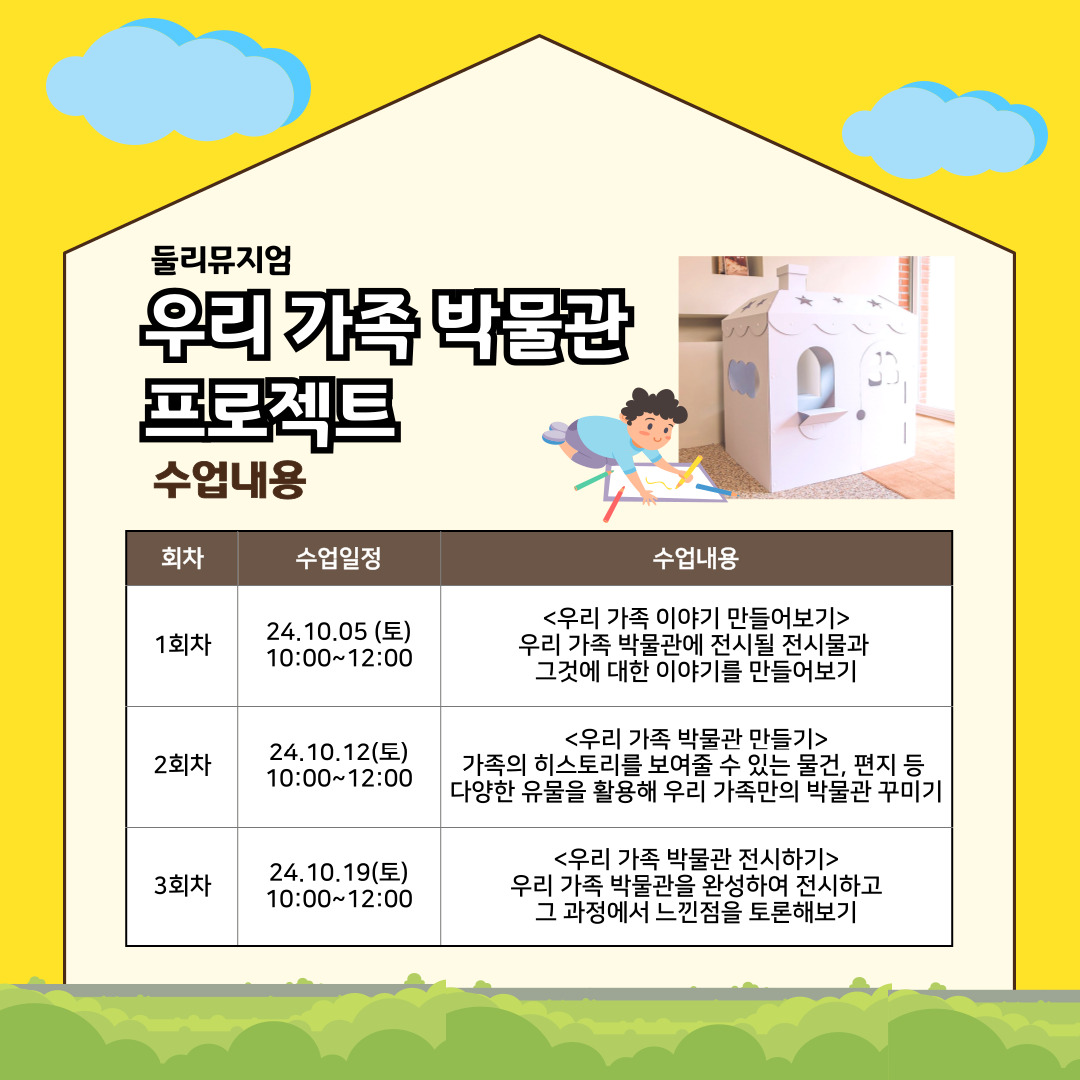 둘리뮤지엄

우리 가족 박물관 프로젝트

수업내용

| 회차 | 수업일정 | 수업내용 |
|---|---|---|
| 1회차 | 24.10.05 (토) 10:00~12:00 | <우리 가족 이야기 만들어보기> 우리 가족 박물관에 전시될 전시물과 그것에 대한 이야기를 만들어보기 |
| 2회차 | 24.10.12(토) 10:00~12:00 | <우리 가족 박물관 만들기> 가족의 히스토리를 보여줄 수 있는 물건, 편지 등 다양한 유물을 활용해 우리 가족만의 박물관 꾸미기 |
| 3회차 | 24.10.19(토) 10:00~12:00 | <우리 가족 박물관 전시하기> 우리 가족 박물관을 완성하여 전시하고 그 과정에서 느낀점을 토론해보기 |